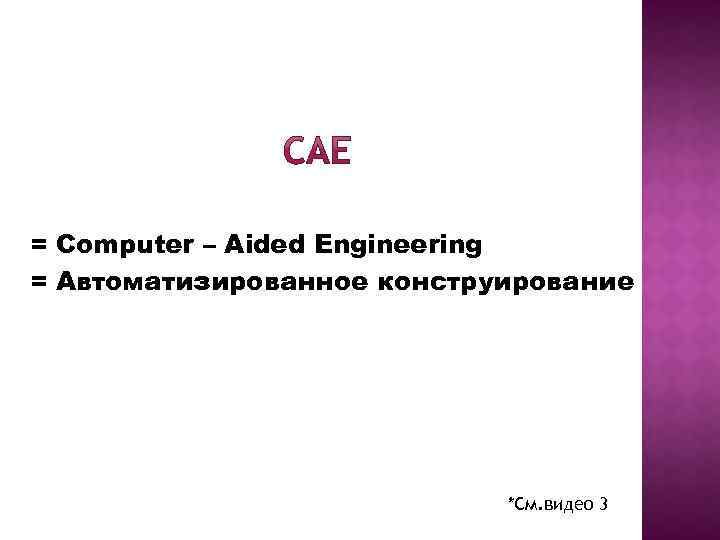 CAE

= Computer – Aided Engineering
= Автоматизированное конструирование

*См.видео 3